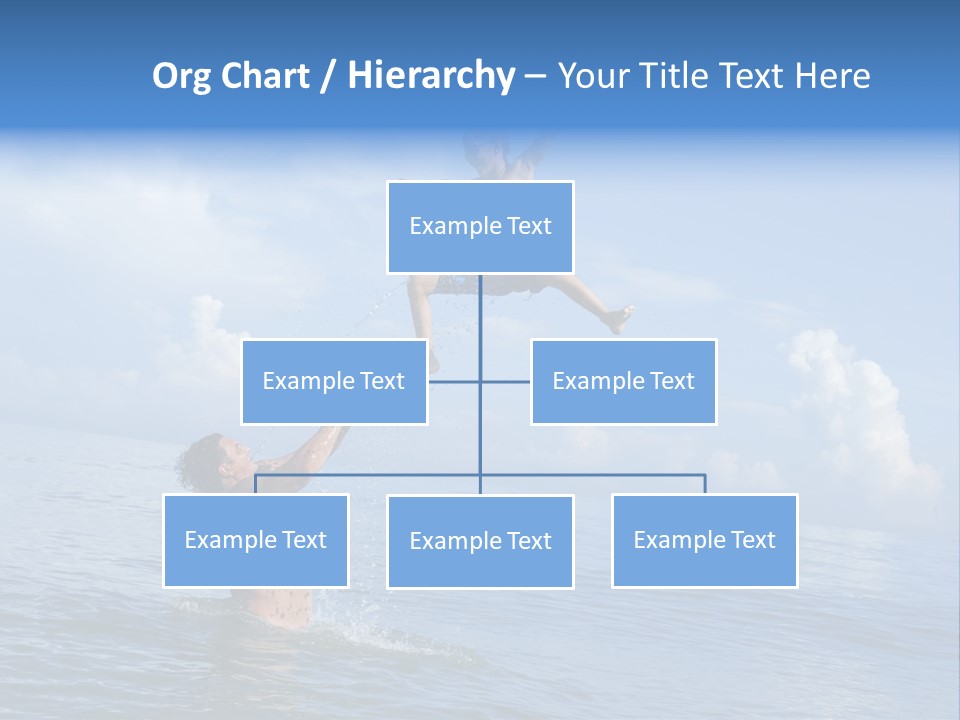 Org Chart / Hierarchy – Your Title Text Here

Example Text

Example Text

Example Text

Example Text

Example Text

Example Text